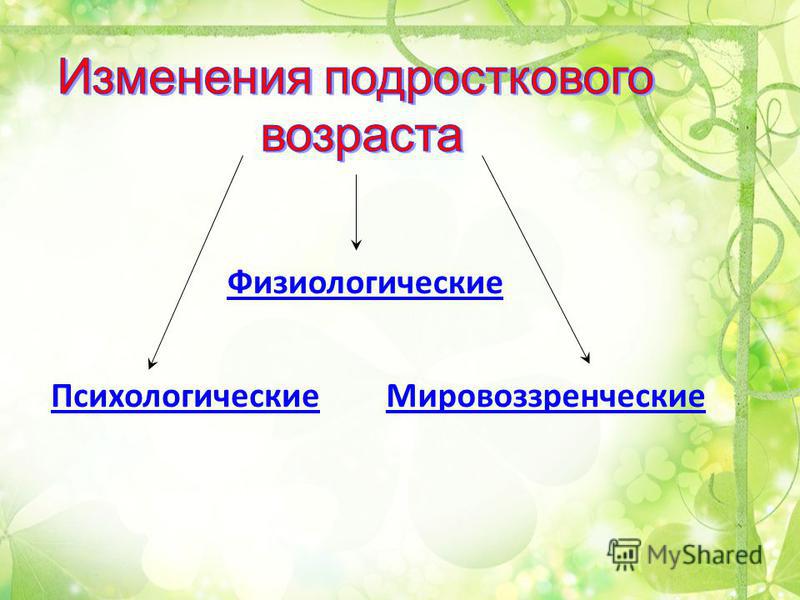 Изменения подросткового возраста

Физиологические

Психологические

Мировоззренческие

MyShared